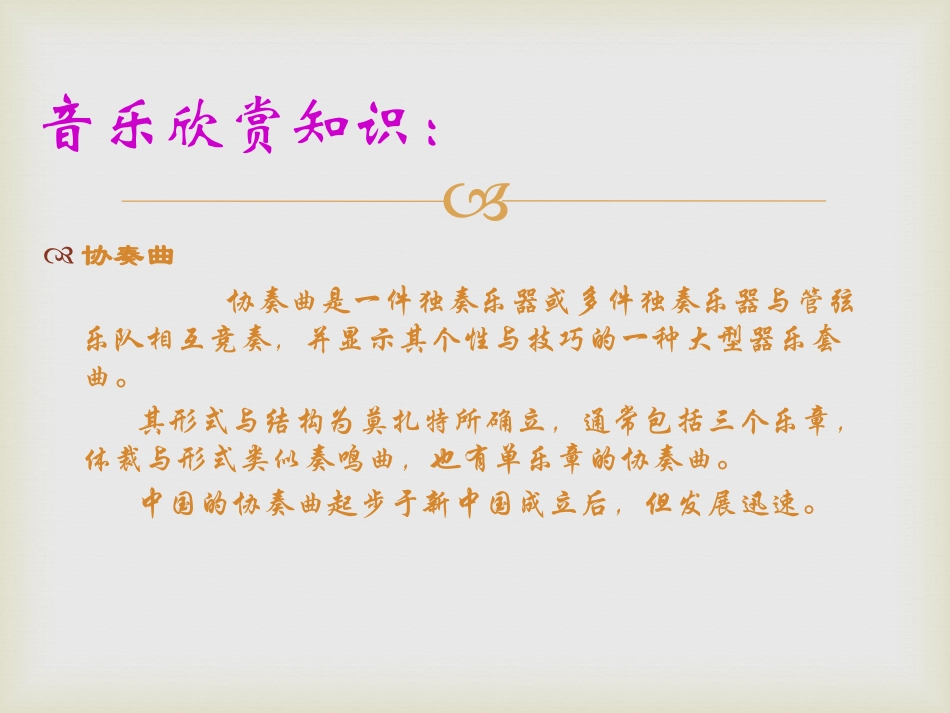 音乐欣赏知识：

协奏曲

协奏曲是一件独奏乐器或多件独奏乐器与管弦乐队相互竞奏，并显示其个性与技巧的一种大型器乐套曲。

其形式与结构为莫扎特所确立，通常包括三个乐章，体裁与形式类似奏鸣曲，也有单乐章的协奏曲。

中国的协奏曲起步于新中国成立后，但发展迅速。